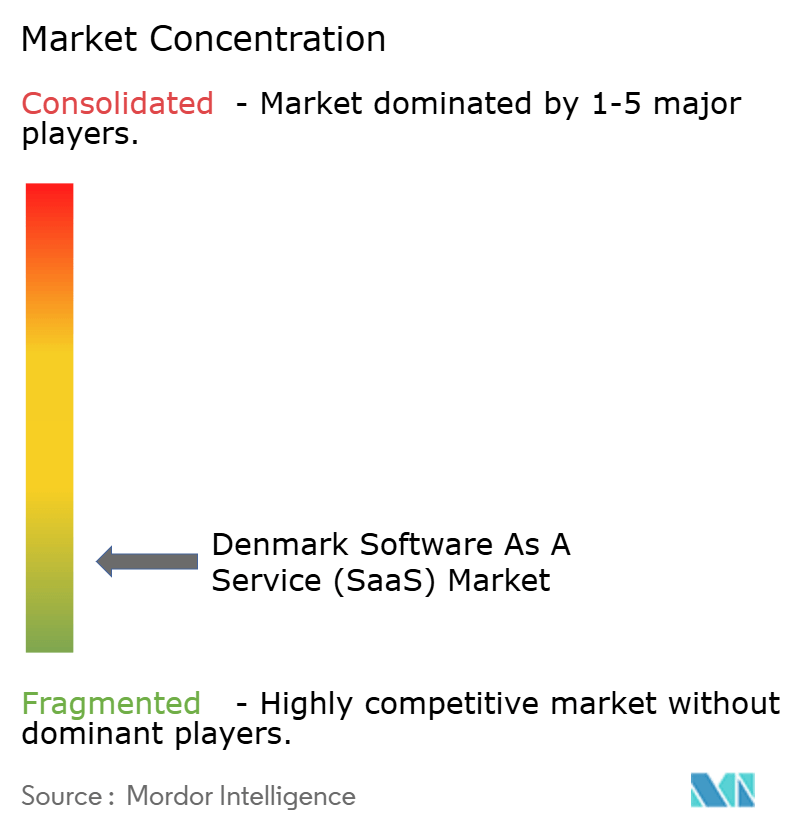 Market Concentration

Consolidated - Market dominated by 1-5 major players.

Denmark Software As A Service (SaaS) Market

Fragmented - Highly competitive market without dominant players.

Source : Mordor Intelligence